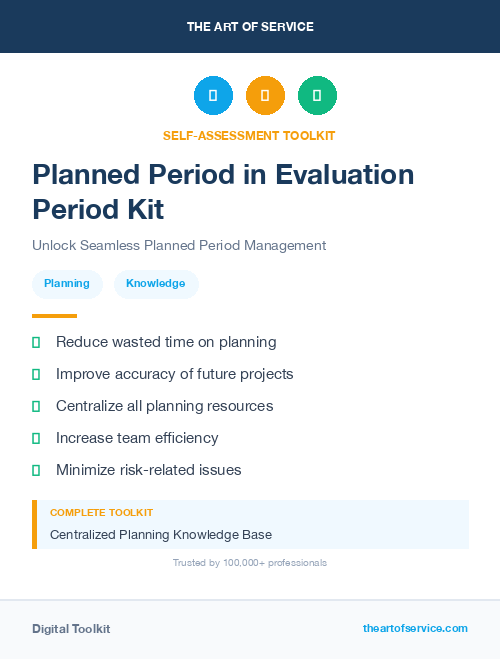 THE ART OF SERVICE

SELF-ASSESSMENT TOOLKIT

Planned Period in Evaluation Period Kit

Unlock Seamless Planned Period Management

Planning

Knowledge

Reduce wasted time on planning

Improve accuracy of future projects

Centralize all planning resources

Increase team efficiency

Minimize risk-related issues

COMPLETE TOOLKIT

Centralized Planning Knowledge Base

Trusted by 100,000+ professionals

Digital Toolkit

theartofservice.com